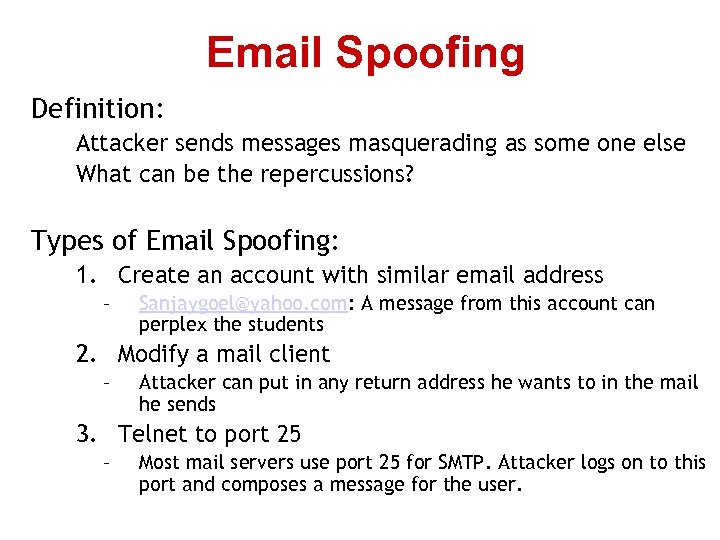 Email Spoofing

Definition:

Attacker sends messages masquerading as some one else
What can be the repercussions?

Types of Email Spoofing:

1. Create an account with similar email address
– Sanjaygoel@yahoo.com: A message from this account can perplex the students

2. Modify a mail client
– Attacker can put in any return address he wants to in the mail he sends

3. Telnet to port 25
– Most mail servers use port 25 for SMTP. Attacker logs on to this port and composes a message for the user.